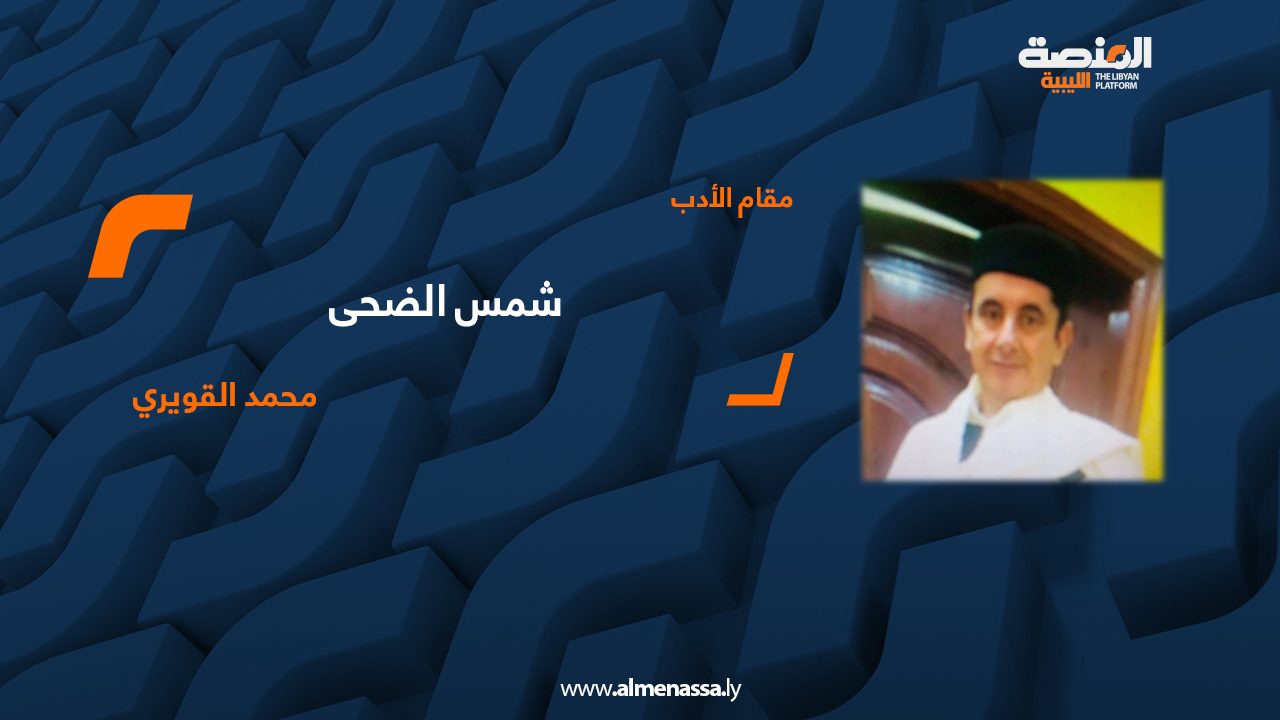 المنصة الليبية
THE LIBYAN PLATFORM

مقام الأدب

شمس الضحى

محمد القويري

www.almenassa.ly